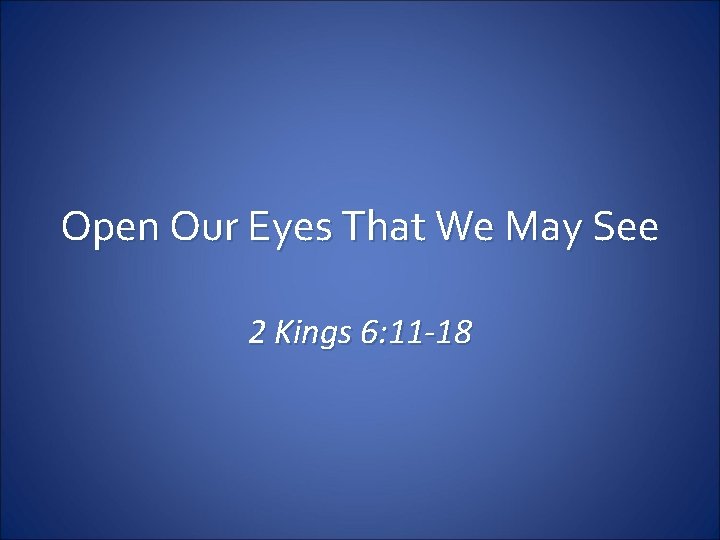 Open Our Eyes That We May See

2 Kings 6:11-18